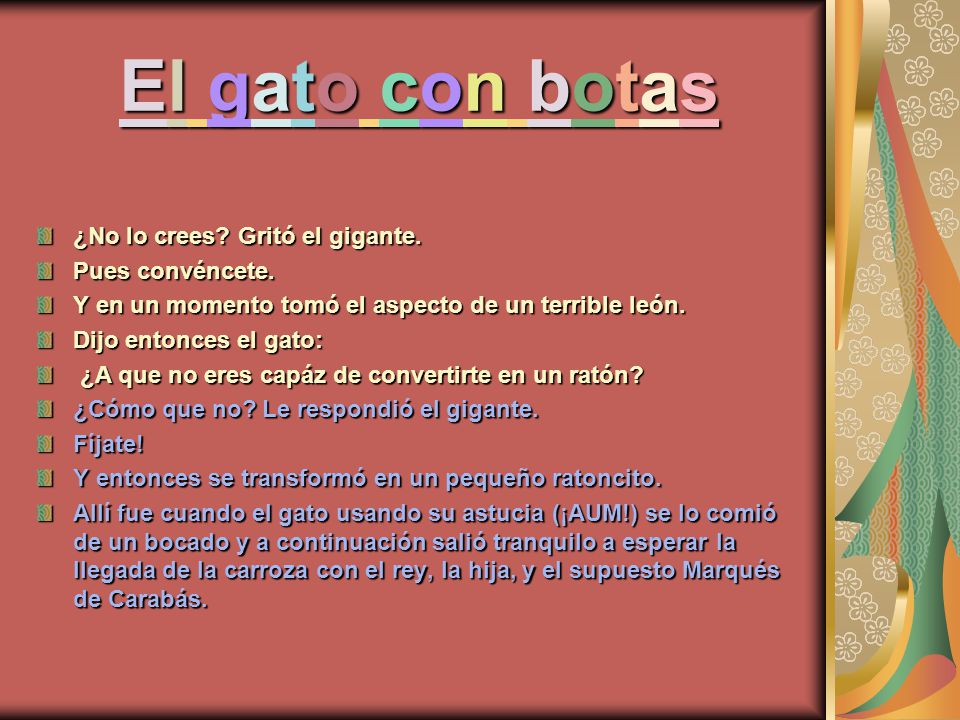 El gato con botas

¿No lo crees? Gritó el gigante.
Pues convéncete.
Y en un momento tomó el aspecto de un terrible león.
Dijo entonces el gato:
¿A que no eres capáz de convertirte en un ratón?
¿Cómo que no? Le respondió el gigante.
Fíjate!
Y entonces se transformó en un pequeño ratoncito.
Allí fue cuando el gato usando su astucia (¡AUM!) se lo comió de un bocado y a continuación salió tranquilo a esperar la llegada de la carroza con el rey, la hija, y el supuesto Marqués de Carabás.